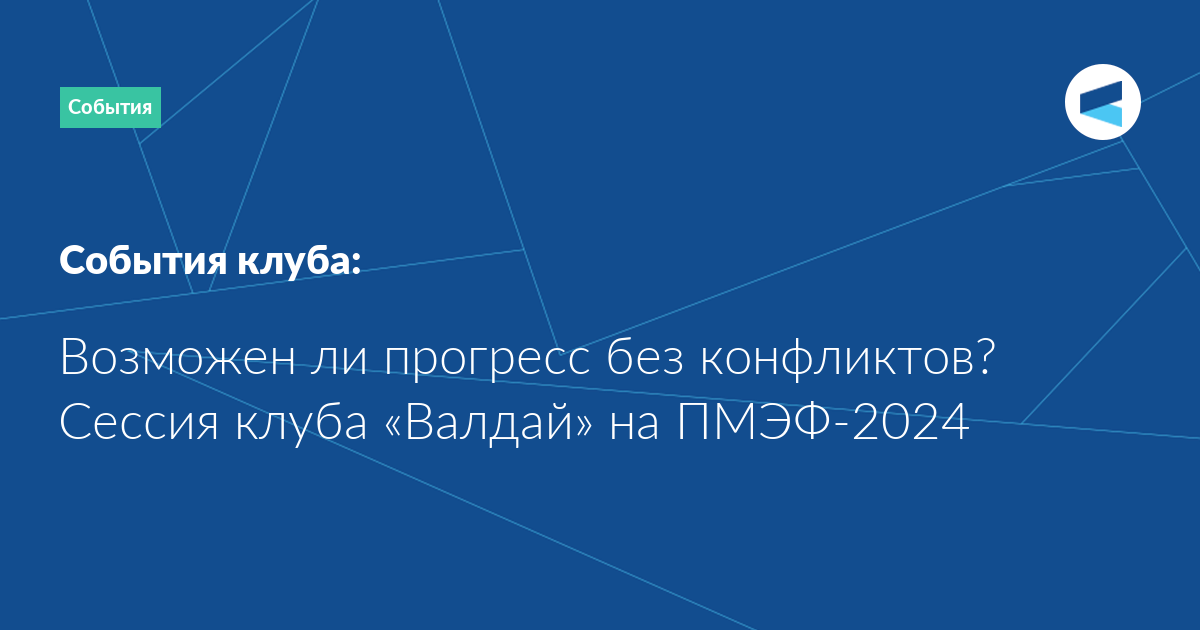 События

События клуба:

Возможен ли прогресс без конфликтов? Сессия клуба «Валдай» на ПМЭФ-2024